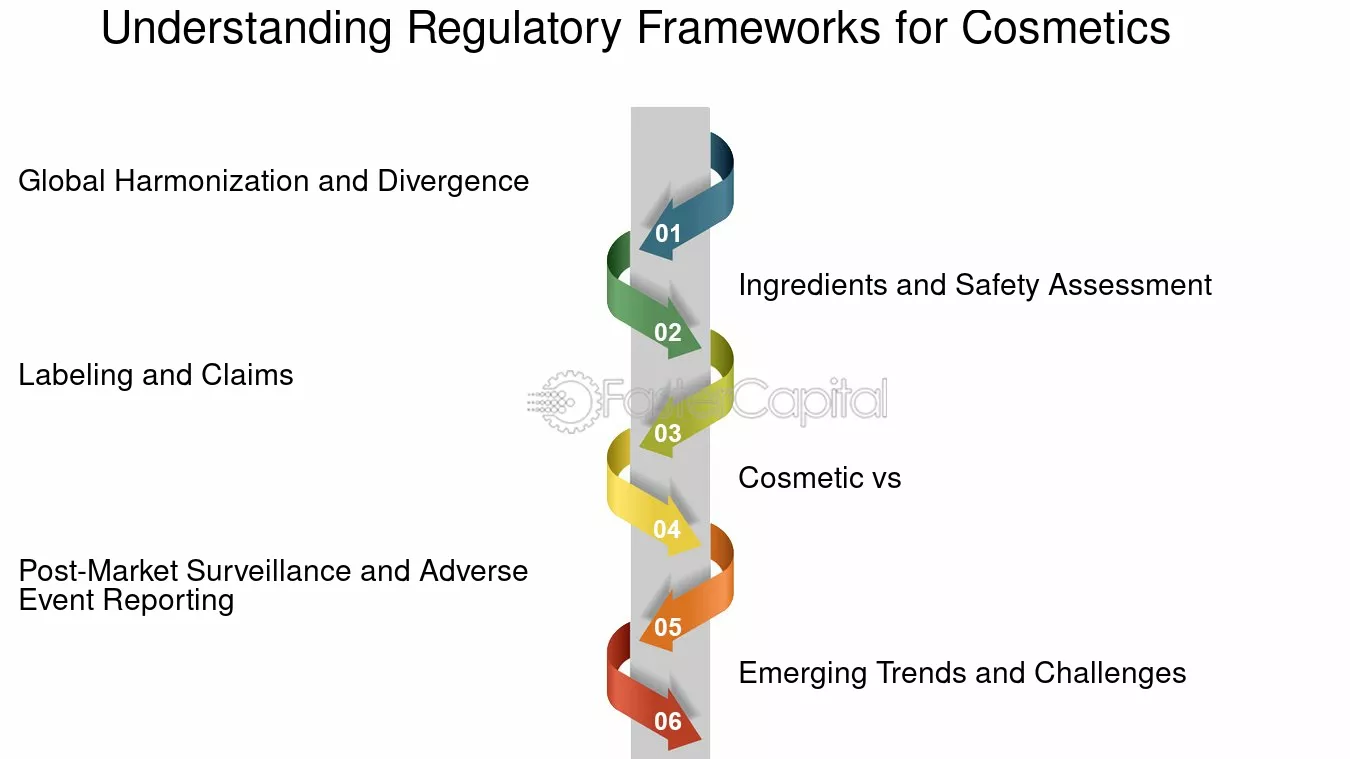 Understanding Regulatory Frameworks for Cosmetics

Global Harmonization and Divergence

01

Ingredients and Safety Assessment

02

Labeling and Claims

FasterCapital

03

Cosmetic vs

04

Post-Market Surveillance and Adverse Event Reporting

05

Emerging Trends and Challenges

06